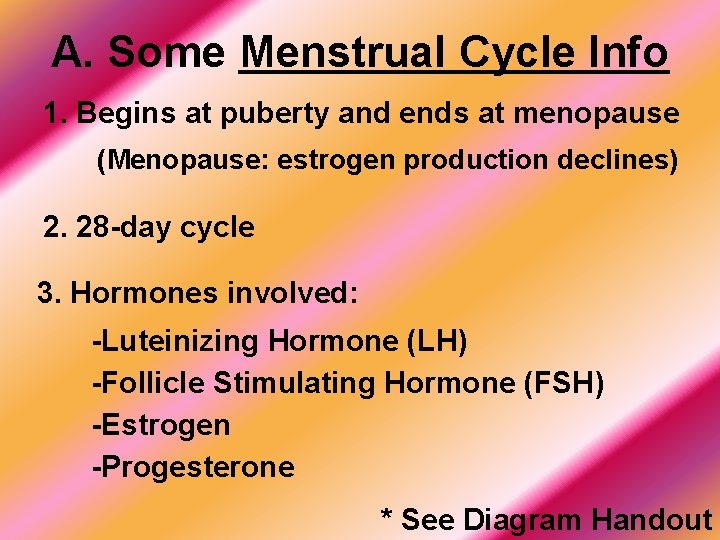 A. Some Menstrual Cycle Info

1. Begins at puberty and ends at menopause

(Menopause: estrogen production declines)

2. 28-day cycle

3. Hormones involved:

-Luteinizing Hormone (LH)
-Follicle Stimulating Hormone (FSH)
-Estrogen
-Progesterone

* See Diagram Handout